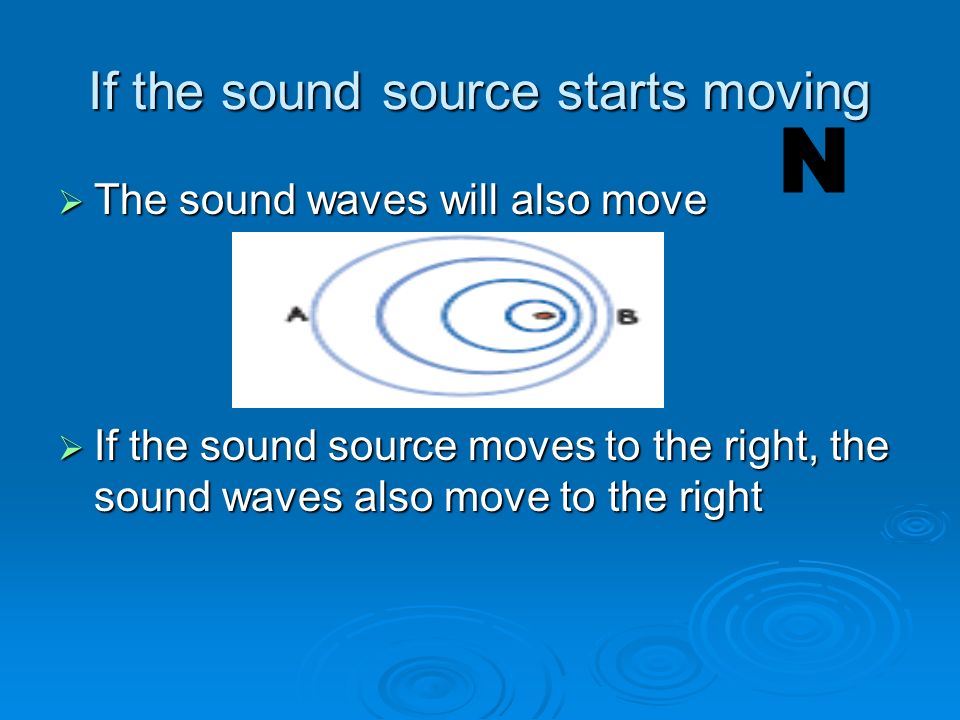 If the sound source starts moving

N

➢ The sound waves will also move

A

B

➢ If the sound source moves to the right, the sound waves also move to the right